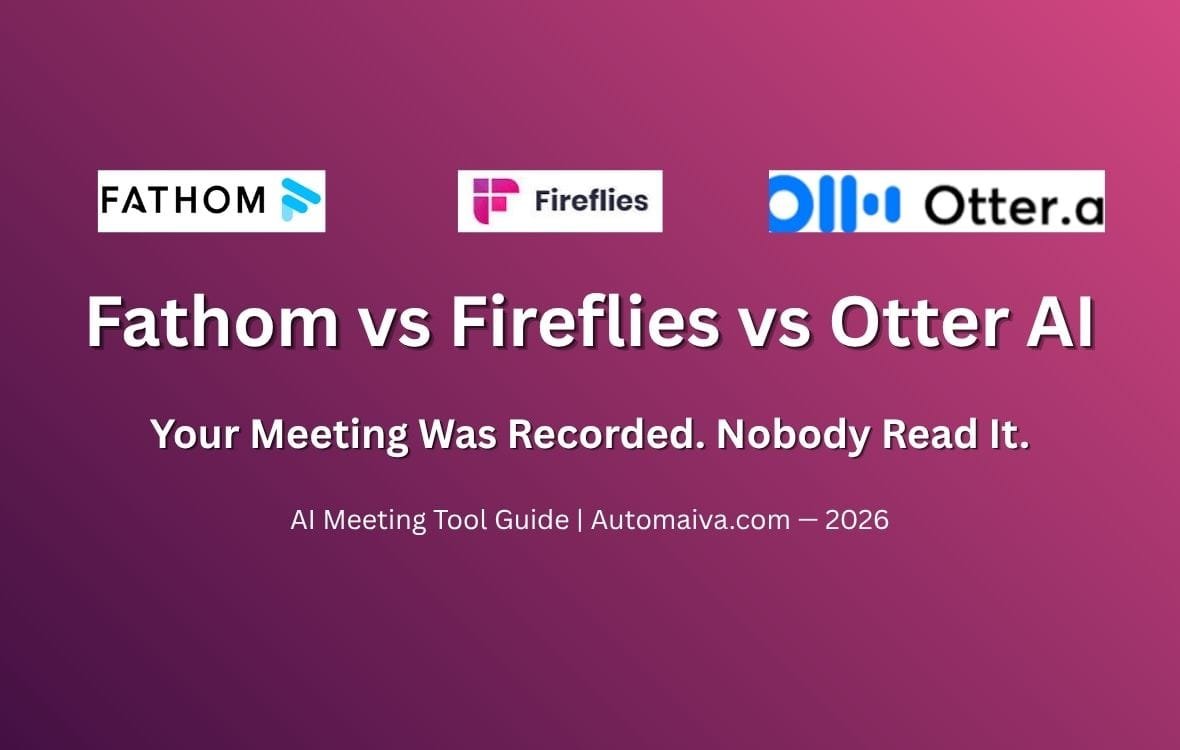 FATHOM

Fireflies

Otter.a

Fathom vs Fireflies vs Otter AI

Your Meeting Was Recorded. Nobody Read It.

AI Meeting Tool Guide | Automaiva.com — 2026